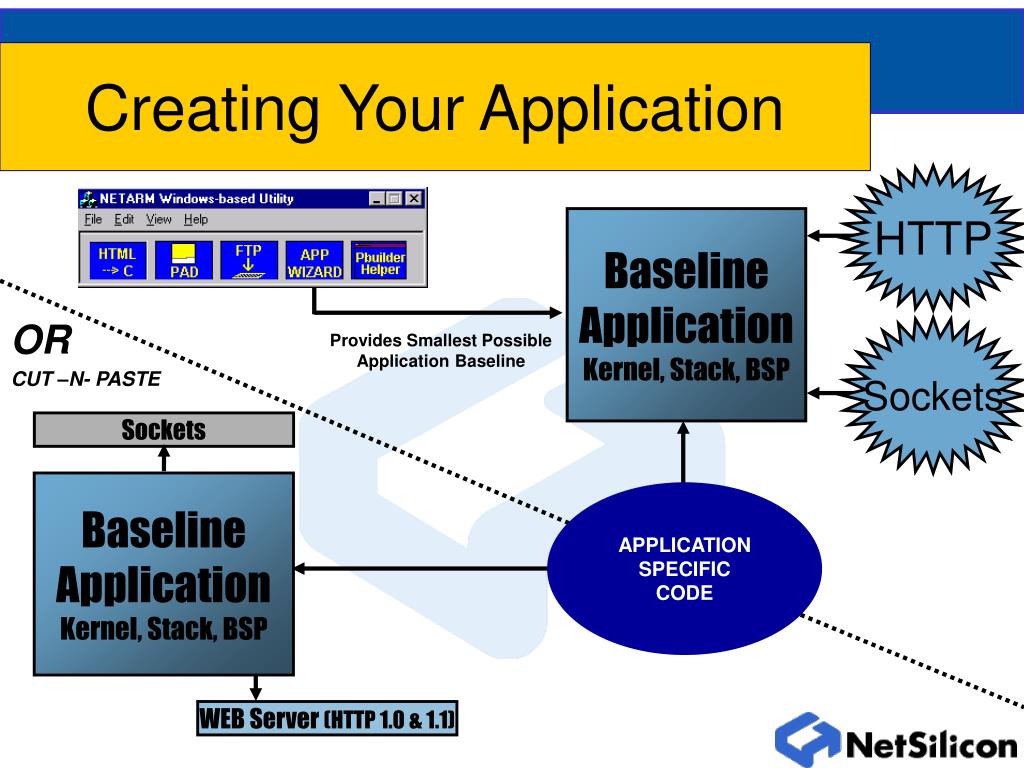 Creating Your Application

NETARM Windows-based Utility

File Edit View Help

HTML --> C

PAD

FTP

APP WIZARD

Pbuilder Helper

Provides Smallest Possible Application Baseline

Baseline Application Kernel, Stack, BSP

HTTP

Sockets

OR

CUT –N- PASTE

Sockets

Baseline Application Kernel, Stack, BSP

APPLICATION SPECIFIC CODE

WEB Server (HTTP 1.0 & 1.1)

NetSilicon